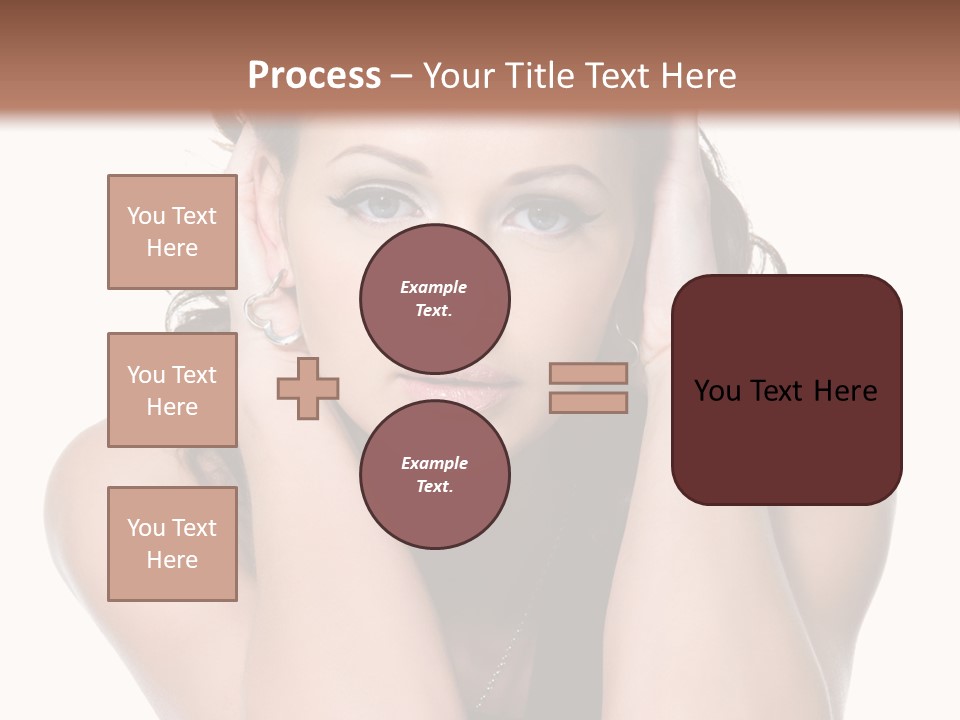 Process – Your Title Text Here

You Text Here

You Text Here

You Text Here

Example Text.

Example Text.

You Text Here